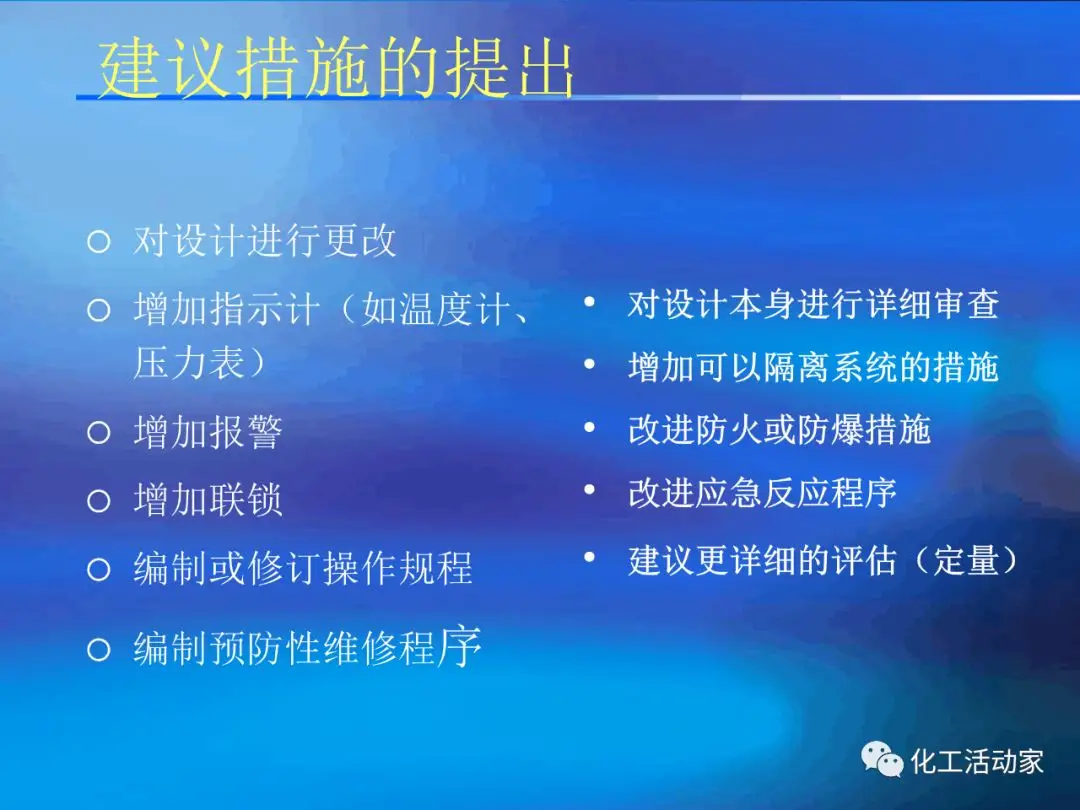 建议措施的提出

○ 对设计进行更改
○ 增加指示计（如温度计、压力表）
○ 增加报警
○ 增加联锁
○ 编制或修订操作规程
○ 编制预防性维修程序

• 对设计本身进行详细审查
• 增加可以隔离系统的措施
• 改进防火或防爆措施
• 改进应急反应程序
• 建议更详细的评估（定量）

化工活动家